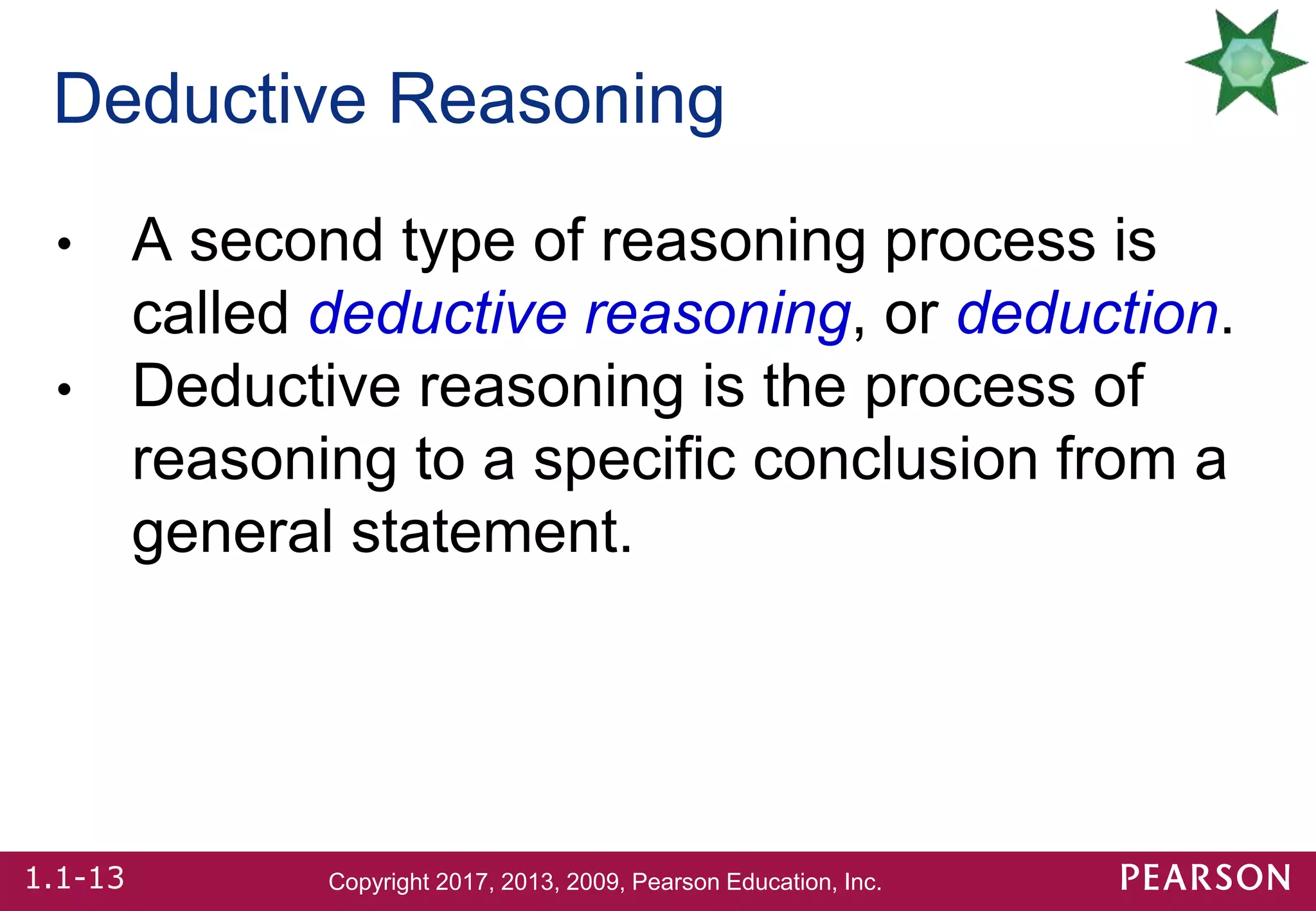 Deductive Reasoning

• A second type of reasoning process is called deductive reasoning, or deduction.
• Deductive reasoning is the process of reasoning to a specific conclusion from a general statement.

1.1-13 Copyright 2017, 2013, 2009, Pearson Education, Inc. PEARSON